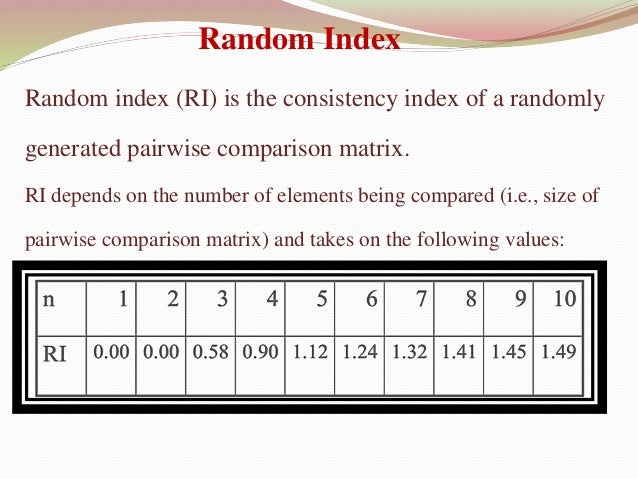 Random Index

Random index (RI) is the consistency index of a randomly generated pairwise comparison matrix.

RI depends on the number of elements being compared (i.e., size of pairwise comparison matrix) and takes on the following values:

| n | 1 | 2 | 3 | 4 | 5 | 6 | 7 | 8 | 9 | 10 |
|---|---|---|---|---|---|---|---|---|---|---|
| RI | 0.00 | 0.00 | 0.58 | 0.90 | 1.12 | 1.24 | 1.32 | 1.41 | 1.45 | 1.49 |